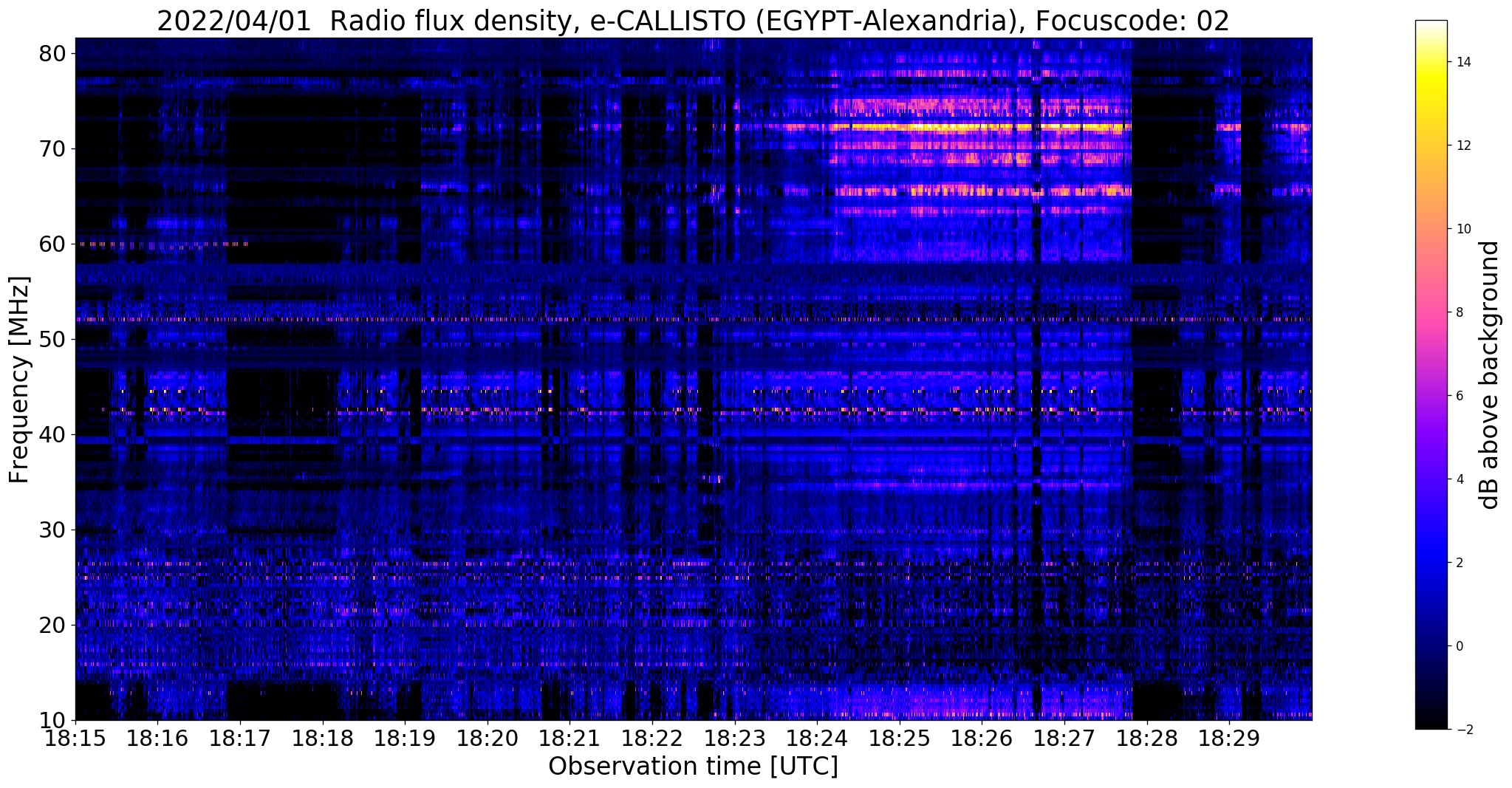 2022/04/01 Radio flux density, e-CALLISTO (EGYPT-Alexandria), Focuscode: 02

Frequency [MHz]

80
70
60
50
40
30
20
10

18:15 18:16 18:17 18:18 18:19 18:20 18:21 18:22 18:23 18:24 18:25 18:26 18:27 18:28 18:29

Observation time [UTC]

14
12
10
8
6
4
2
0
−2

dB above background